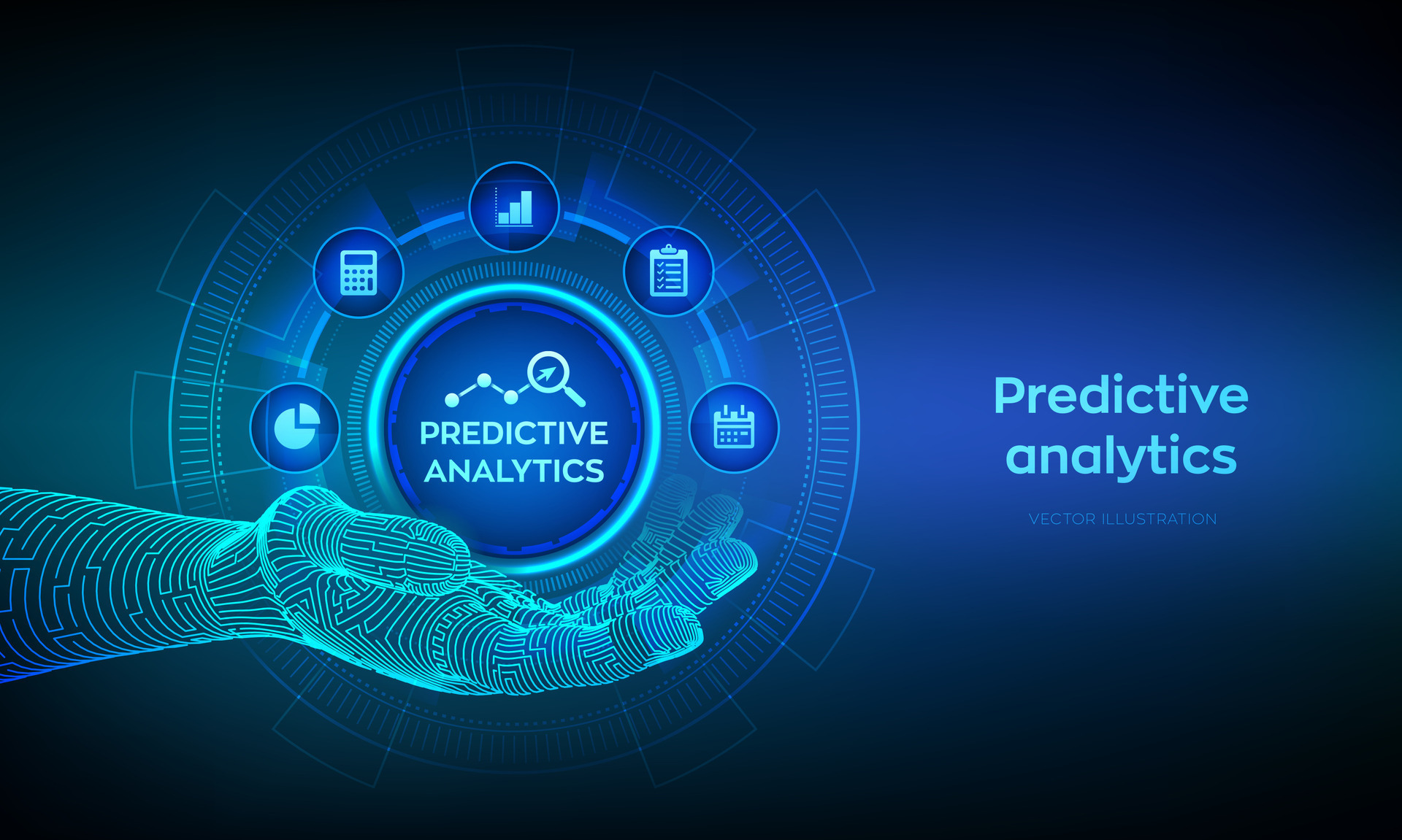 PREDICTIVE ANALYTICS

Predictive analytics

VECTOR ILLUSTRATION